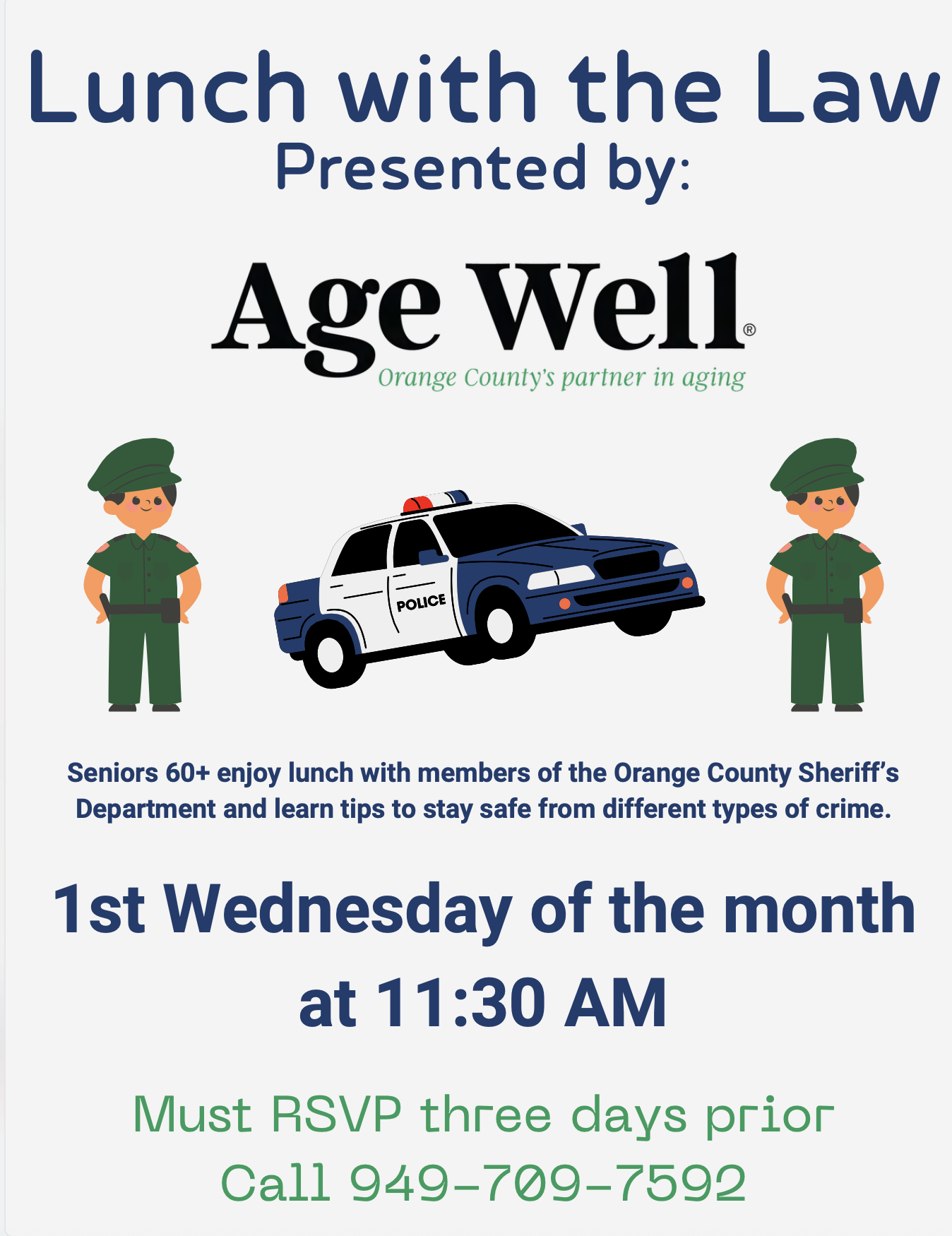 Lunch with the Law
Presented by:

Age Well®
Orange County's partner in aging

POLICE

Seniors 60+ enjoy lunch with members of the Orange County Sheriff's Department and learn tips to stay safe from different types of crime.

1st Wednesday of the month at 11:30 AM

Must RSVP three days prior
Call 949-709-7592